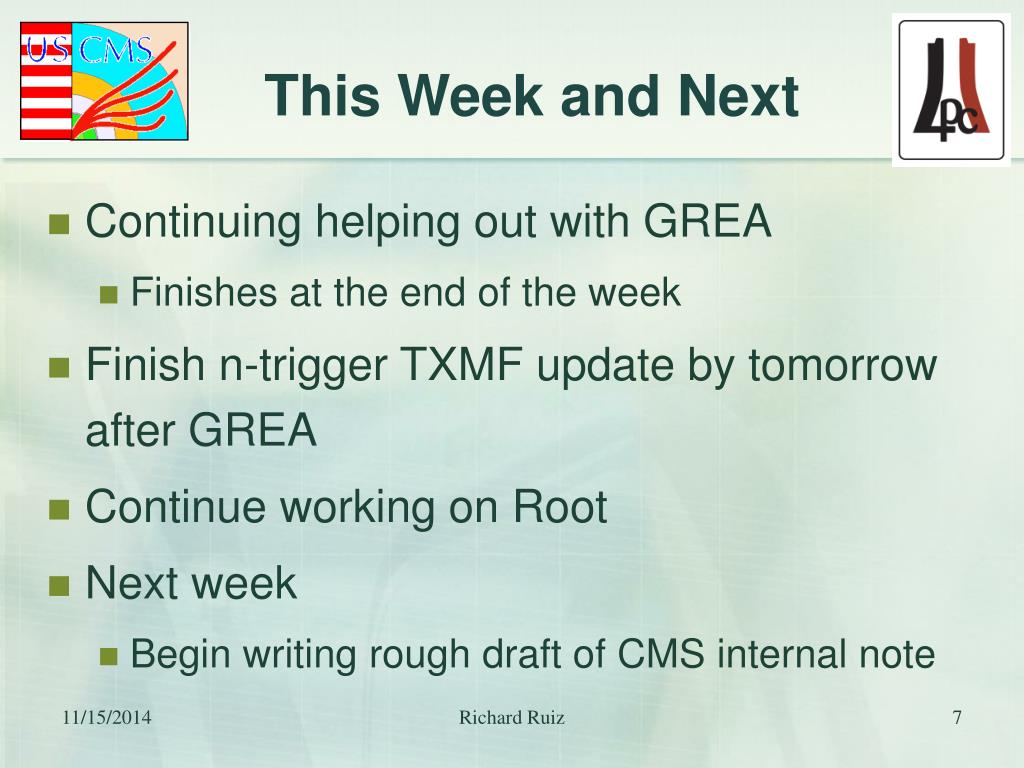 US CMS

This Week and Next

LPC

Continuing helping out with GREA

Finishes at the end of the week

Finish n-trigger TXMF update by tomorrow after GREA

Continue working on Root

Next week

Begin writing rough draft of CMS internal note

11/15/2014

Richard Ruiz

7